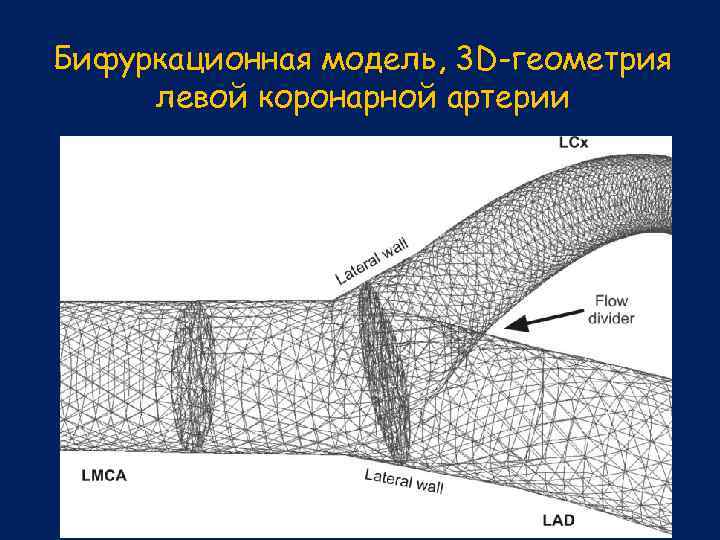 Бифуркационная модель, 3D-геометрия левой коронарной артерии

LCx

Lateral wall

Flow divider

LMCA

Lateral wall

LAD